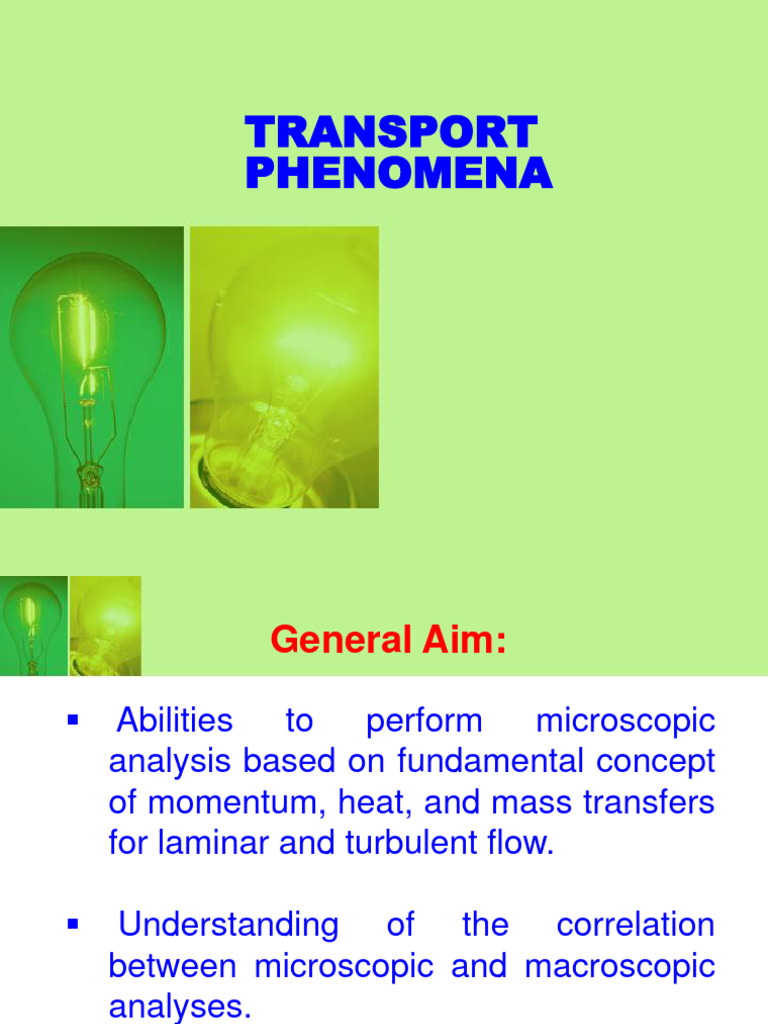 TRANSPORT PHENOMENA

General Aim:

▪ Abilities to perform microscopic analysis based on fundamental concept of momentum, heat, and mass transfers for laminar and turbulent flow.

▪ Understanding of the correlation between microscopic and macroscopic analyses.